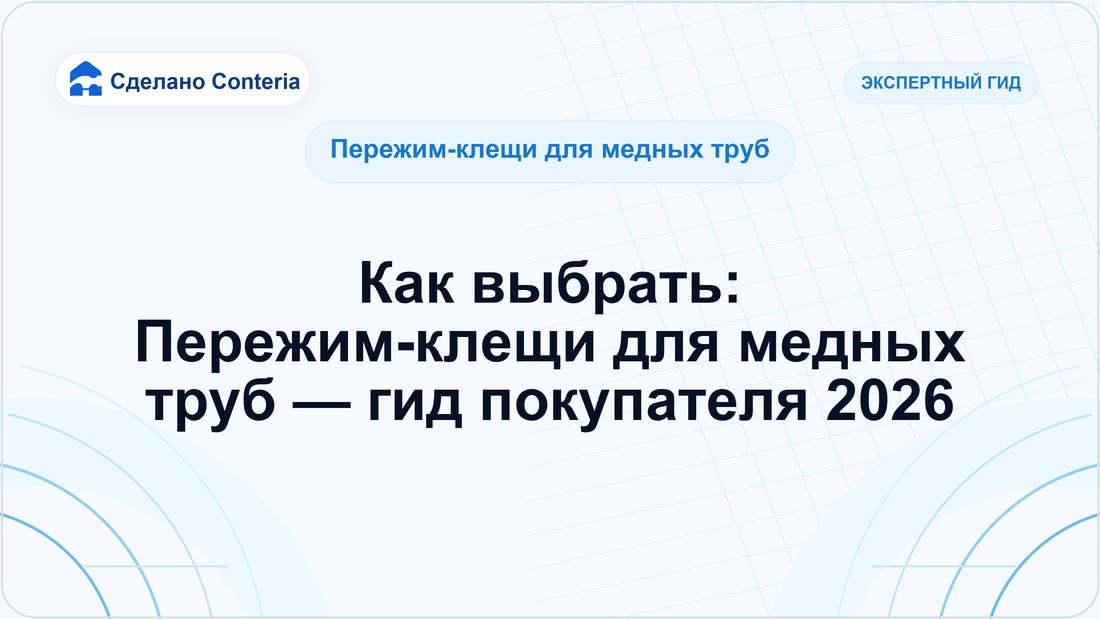 Сделано Conteria

ЭКСПЕРТНЫЙ ГИД

Пережим-клещи для медных труб

Как выбрать:
Пережим-клещи для медных труб — гид покупателя 2026